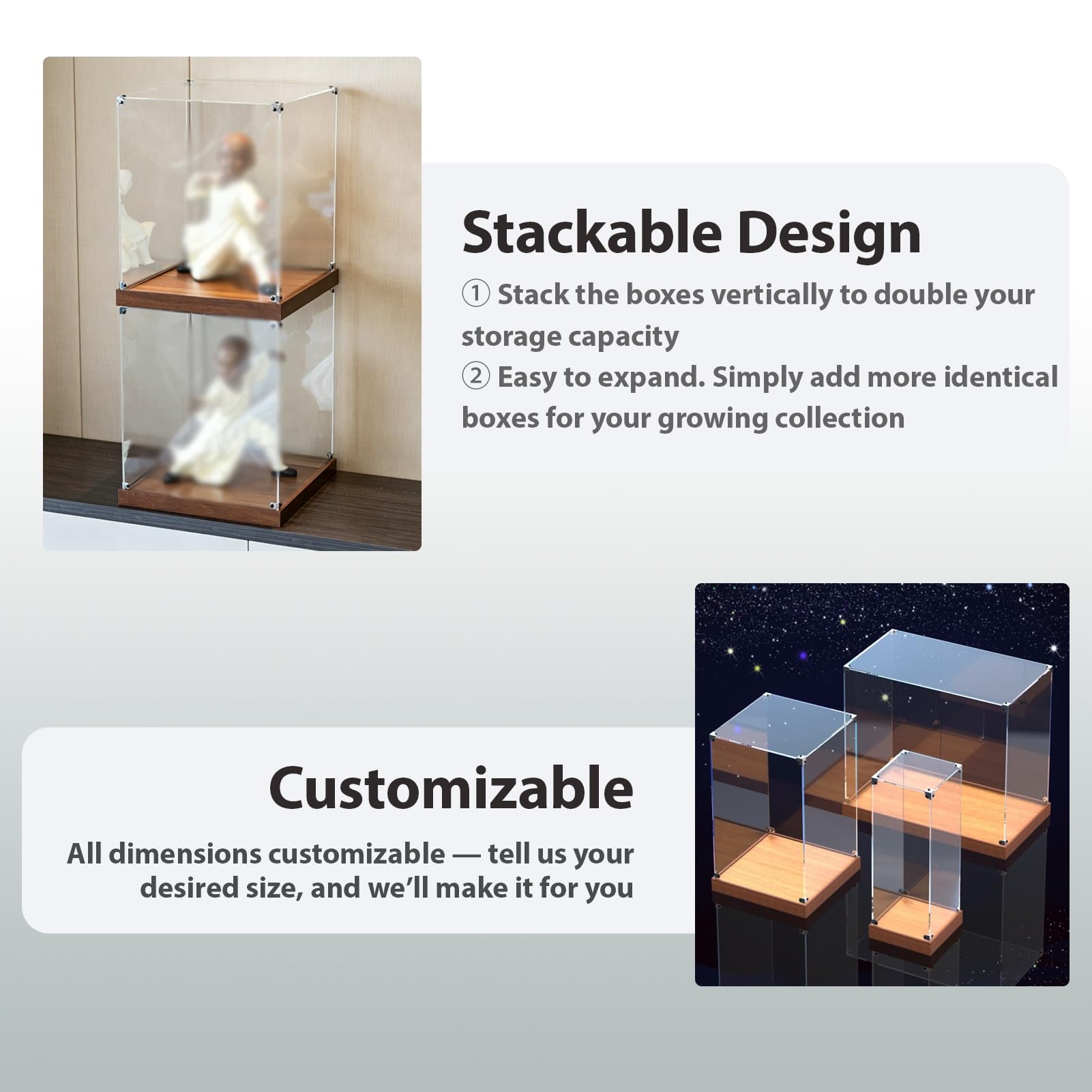 Stackable Design

① Stack the boxes vertically to double your storage capacity
② Easy to expand. Simply add more identical boxes for your growing collection

Customizable

All dimensions customizable — tell us your desired size, and we'll make it for you